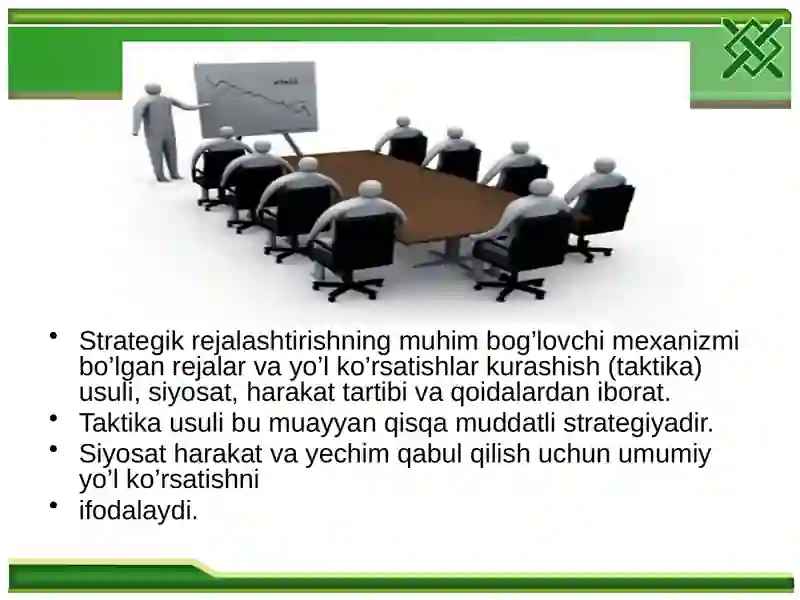 • Strategik rejalashtirishning muhim bog’lovchi mexanizmi bo’lgan rejalar va yo’l ko’rsatishlar kurashish (taktika) usuli, siyosat, harakat tartibi va qoidalardan iborat.
• Taktika usuli bu muayyan qisqa muddatli strategiyadir.
• Siyosat harakat va yechim qabul qilish uchun umumiy yo’l ko’rsatishni
• ifodalaydi.